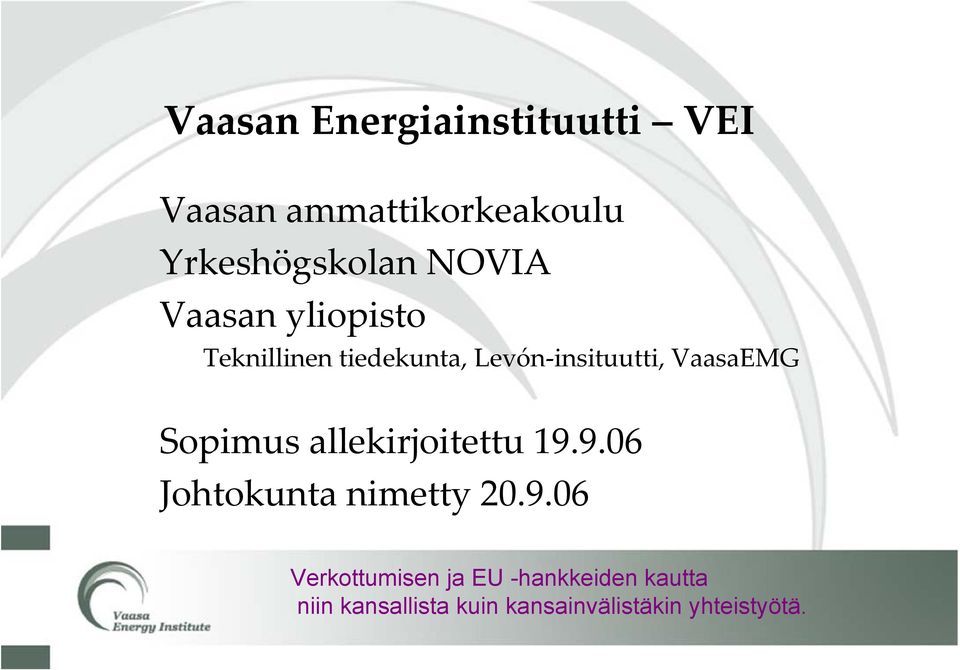 Vaasan Energiainstituutti – VEI

Vaasan ammattikorkeakoulu
Yrkeshögskolan NOVIA
Vaasan yliopisto
Teknillinen tiedekunta, Levón-insituutti, VaasaEMG

Sopimus allekirjoitettu 19.9.06
Johtokunta nimetty 20.9.06

Vaasa Energy Institute

Verkottumisen ja EU -hankkeiden kautta
niin kansallista kuin kansainvälistäkin yhteistyötä.